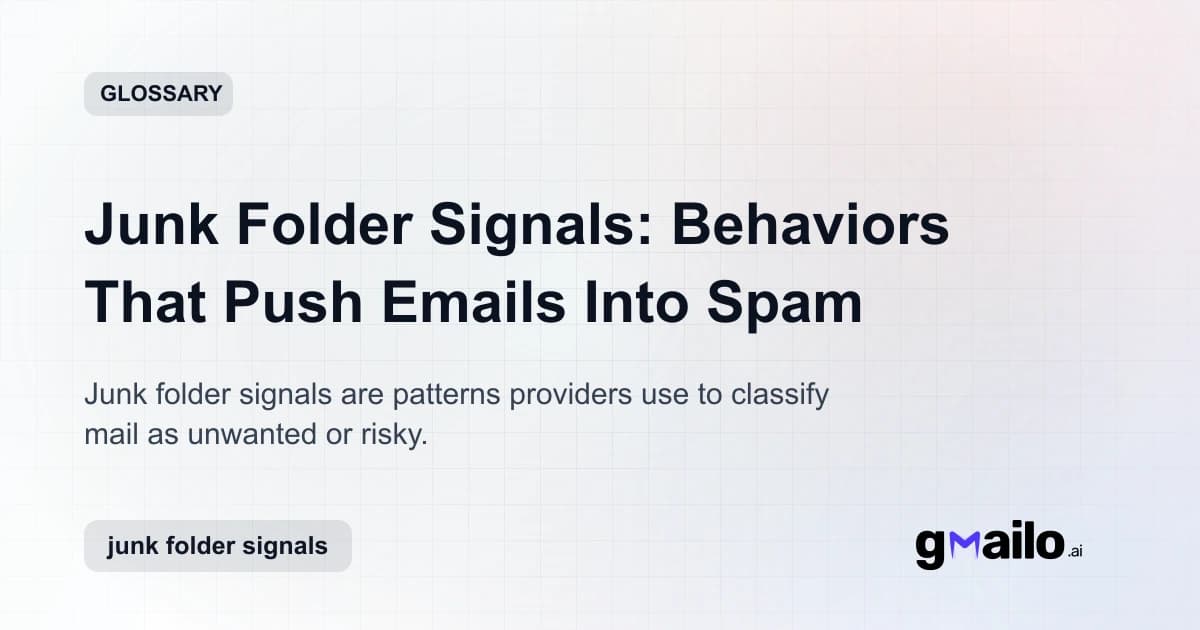 GLOSSARY

Junk Folder Signals: Behaviors That Push Emails Into Spam

Junk folder signals are patterns providers use to classify mail as unwanted or risky.

junk folder signals

gmailo.ai